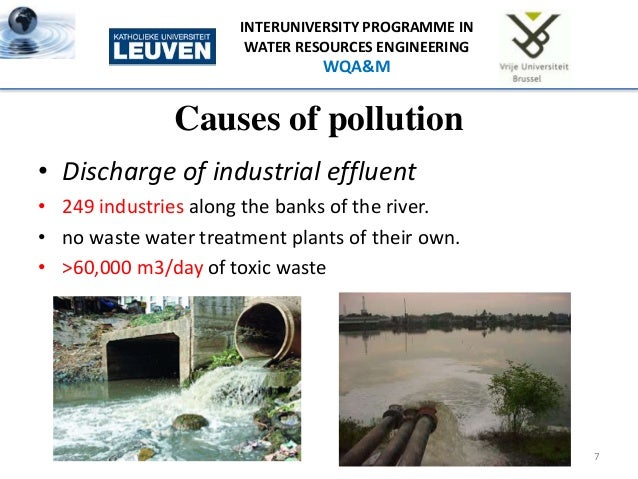 KATHOLIEKE UNIVERSITEIT LEUVEN

INTERUNIVERSITY PROGRAMME IN WATER RESOURCES ENGINEERING
WQA&M

Vrije Universiteit Brussel

Causes of pollution

• Discharge of industrial effluent
• 249 industries along the banks of the river.
• no waste water treatment plants of their own.
• >60,000 m3/day of toxic waste

7